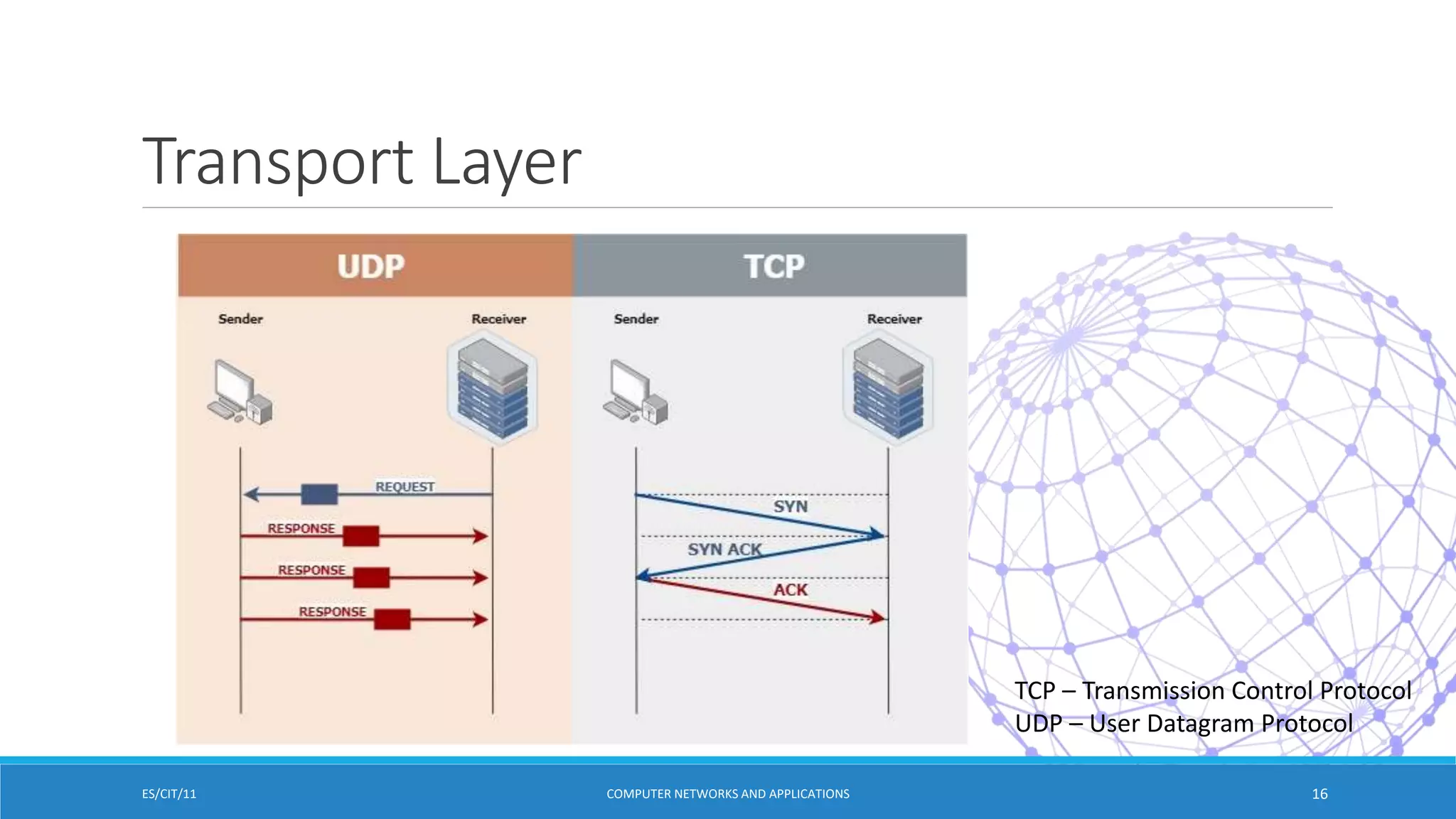 Transport Layer

UDP

Sender

Receiver

REQUEST

RESPONSE

RESPONSE

RESPONSE

TCP

Sender

Receiver

SYN

SYN ACK

ACK

TCP – Transmission Control Protocol
UDP – User Datagram Protocol

ES/CIT/11

COMPUTER NETWORKS AND APPLICATIONS

16